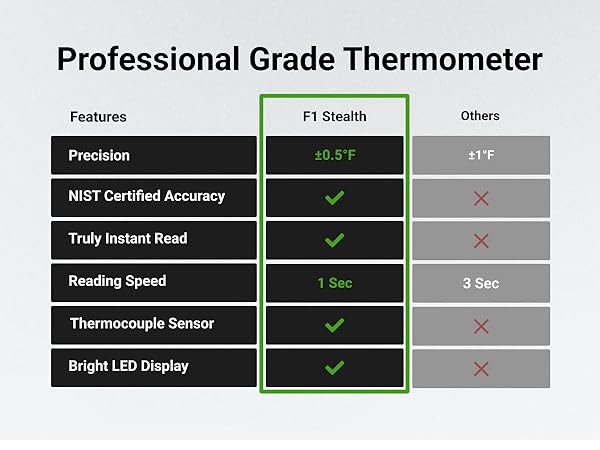 Professional Grade Thermometer

| Features | F1 Stealth | Others |
|---|---|---|
| Precision | ±0.5°F | ±1°F |
| NIST Certified Accuracy | ✓ | ✗ |
| Truly Instant Read | ✓ | ✗ |
| Reading Speed | 1 Sec | 3 Sec |
| Thermocouple Sensor | ✓ | ✗ |
| Bright LED Display | ✓ | ✗ |